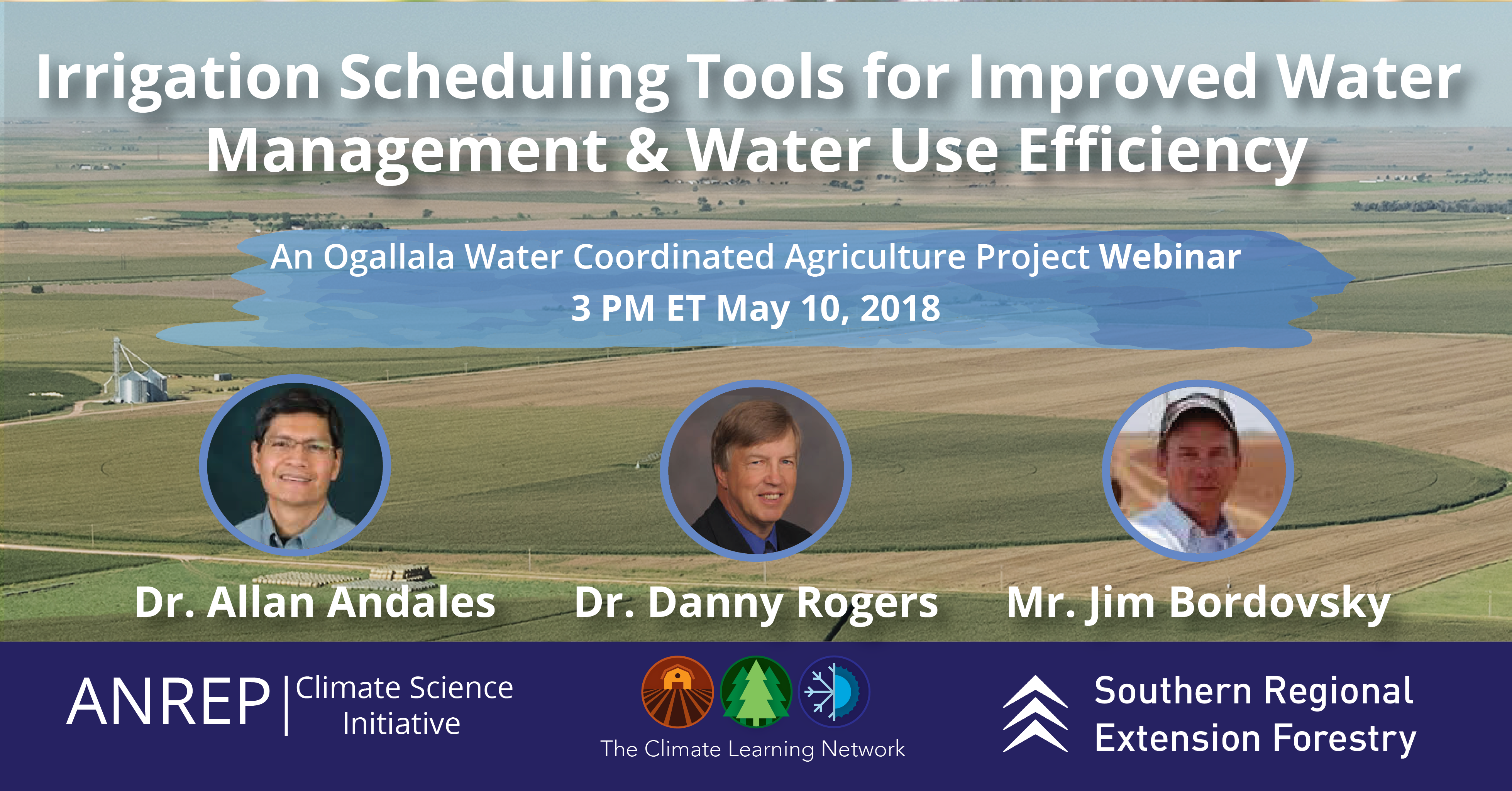 Irrigation Scheduling Tools for Improved Water Management & Water Use Efficiency

An Ogallala Water Coordinated Agriculture Project Webinar
3 PM ET May 10, 2018

Dr. Allan Andales

Dr. Danny Rogers

Mr. Jim Bordovsky

ANREP | Climate Science Initiative

The Climate Learning Network

Southern Regional Extension Forestry